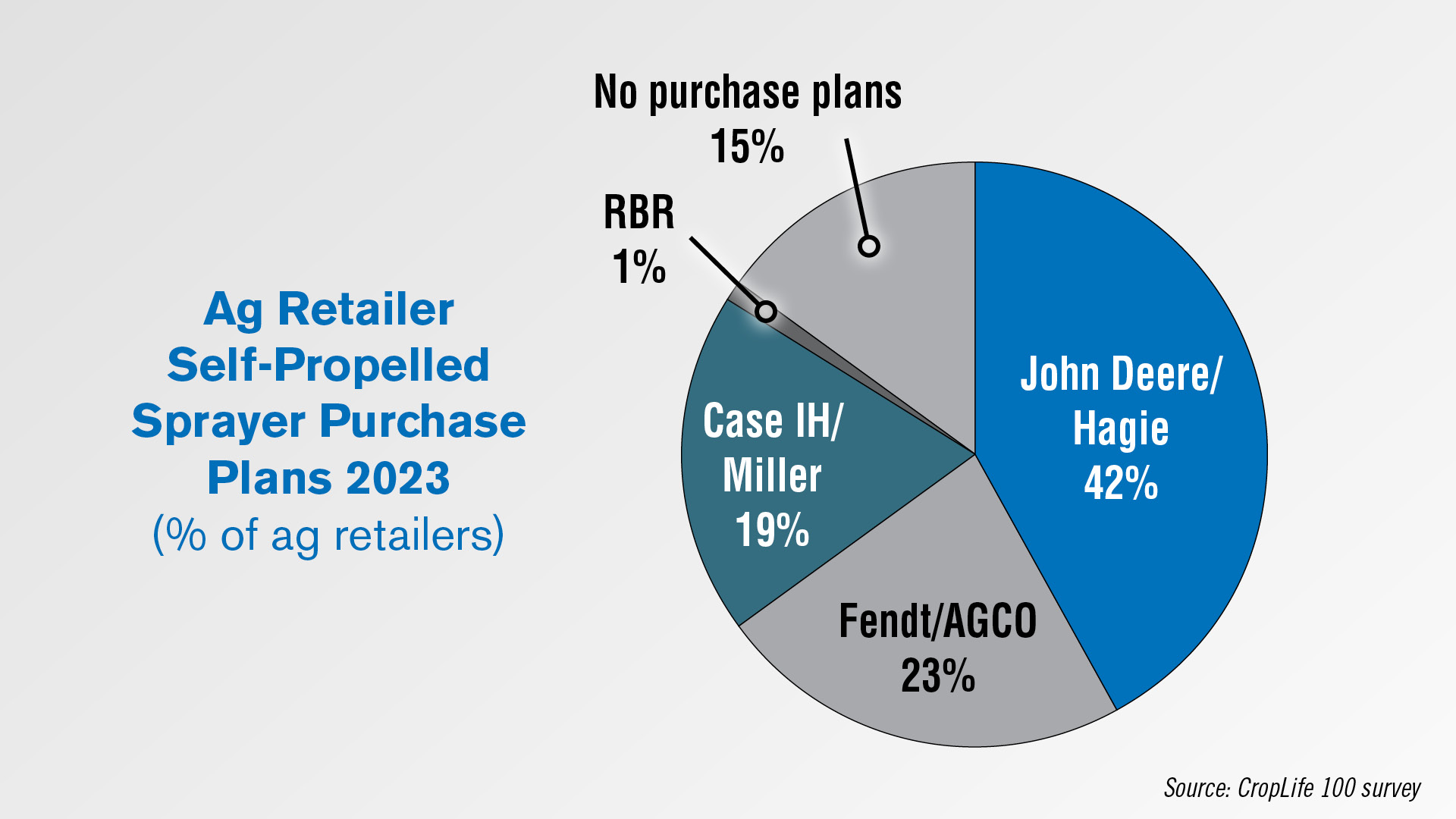 Ag Retailer Self-Propelled Sprayer Purchase Plans 2023
(% of ag retailers)

No purchase plans
15%

RBR
1%

John Deere/
Hagie
42%

Case IH/
Miller
19%

Fendt/AGCO
23%

Source: CropLife 100 survey